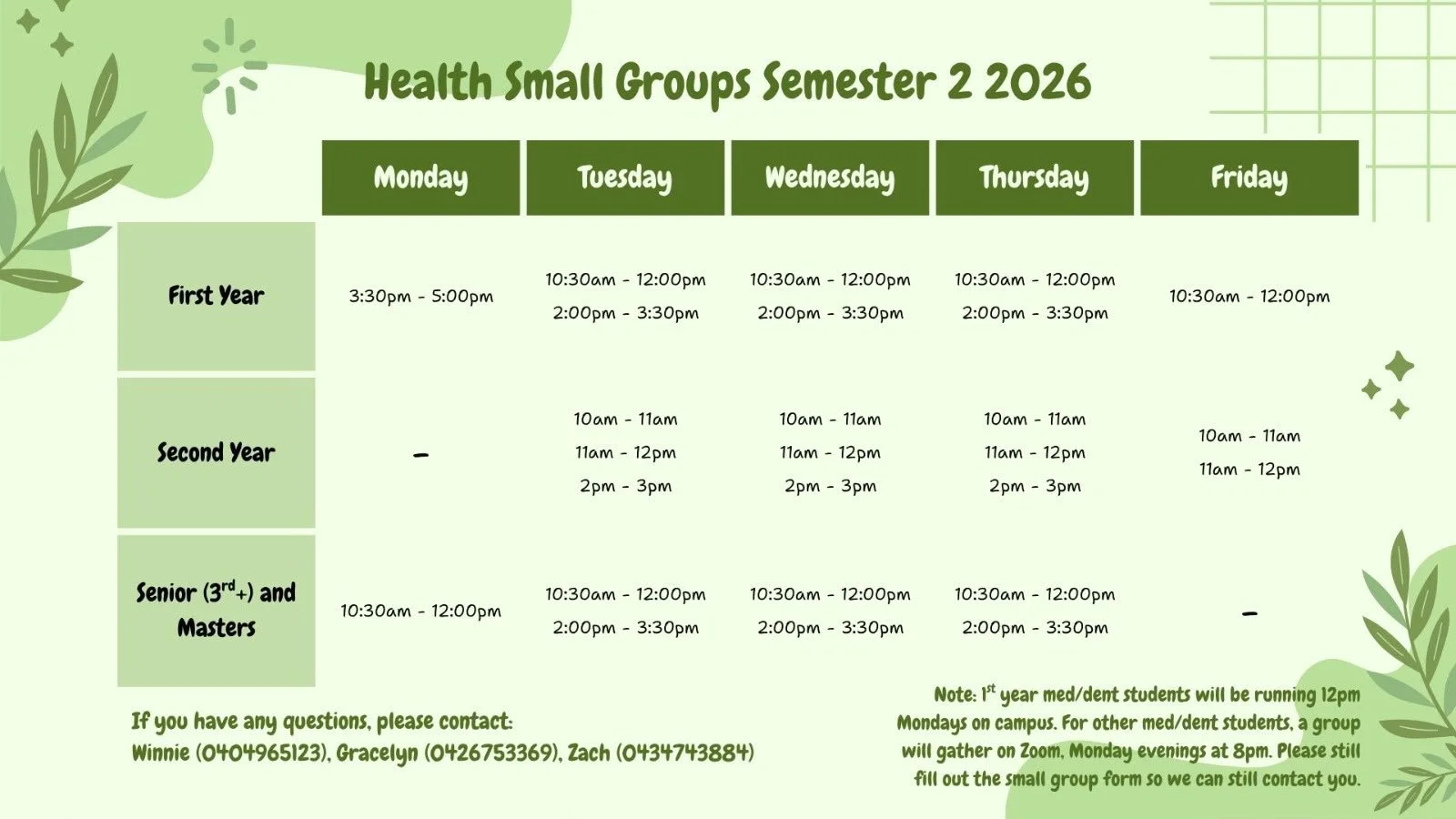 Health Small Groups Semester 2 2026

| | Monday | Tuesday | Wednesday | Thursday | Friday |
|---|---|---|---|---|---|
| First Year | 3:30pm - 5:00pm | 10:30am - 12:00pm 2:00pm - 3:30pm | 10:30am - 12:00pm 2:00pm - 3:30pm | 10:30am - 12:00pm 2:00pm - 3:30pm | 10:30am - 12:00pm |
| Second Year | - | 10am - 11am 11am - 12pm 2pm - 3pm | 10am - 11am 11am - 12pm 2pm - 3pm | 10am - 11am 11am - 12pm 2pm - 3pm | 10am - 11am 11am - 12pm |
| Senior ($3^{rd}$+) and Masters | 10:30am - 12:00pm | 10:30am - 12:00pm 2:00pm - 3:30pm | 10:30am - 12:00pm 2:00pm - 3:30pm | 10:30am - 12:00pm 2:00pm - 3:30pm | - |

If you have any questions, please contact:
Winnie (0404965123), Gracelyn (0426753369), Zach (0434743884)

Note: $1^{st}$ year med/dent students will be running 12pm Mondays on campus. For other med/dent students, a group will gather on Zoom, Monday evenings at 8pm. Please still fill out the small group form so we can still contact you.